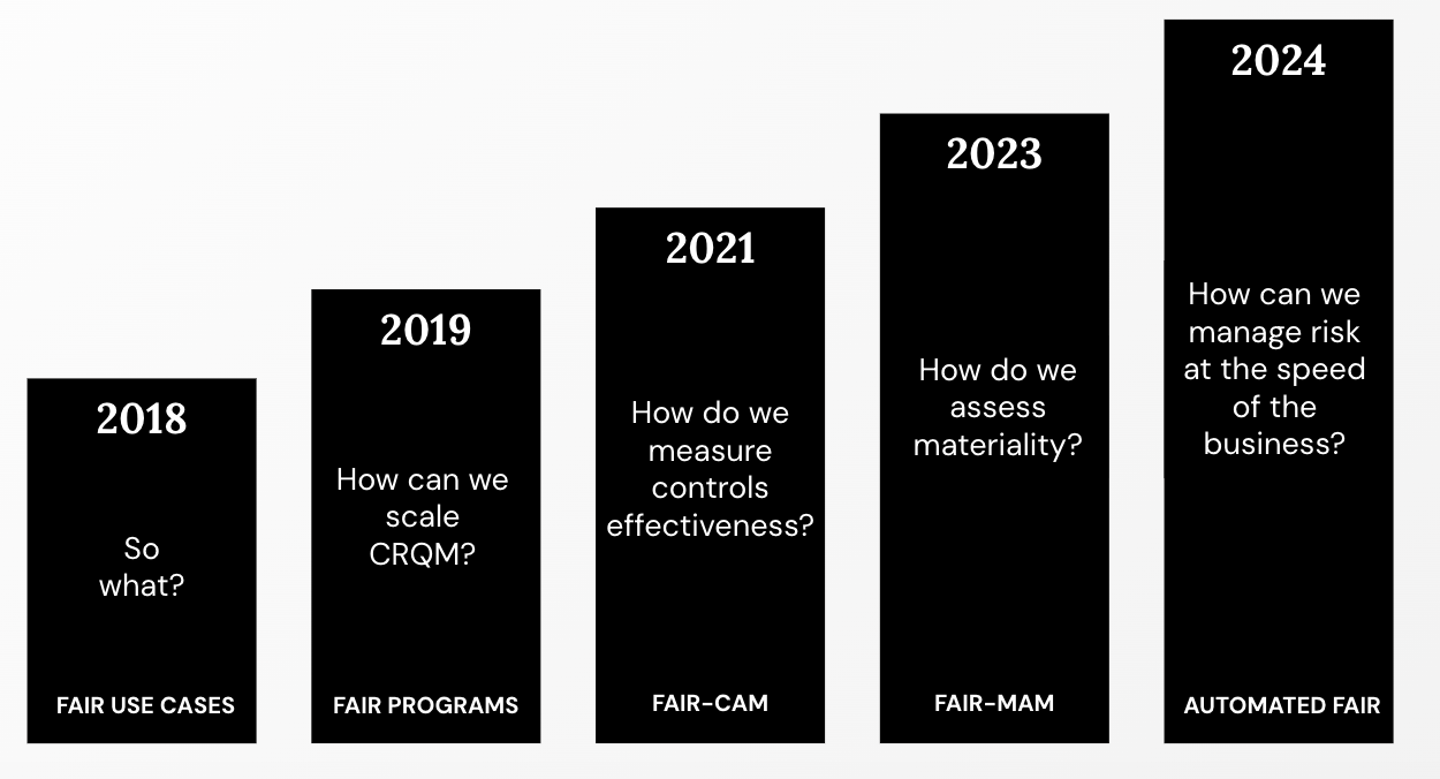 2018

So what?

FAIR USE CASES

2019

How can we scale CRQM?

FAIR PROGRAMS

2021

How do we measure controls effectiveness?

FAIR-CAM

2023

How do we assess materiality?

FAIR-MAM

2024

How can we manage risk at the speed of the business?

AUTOMATED FAIR